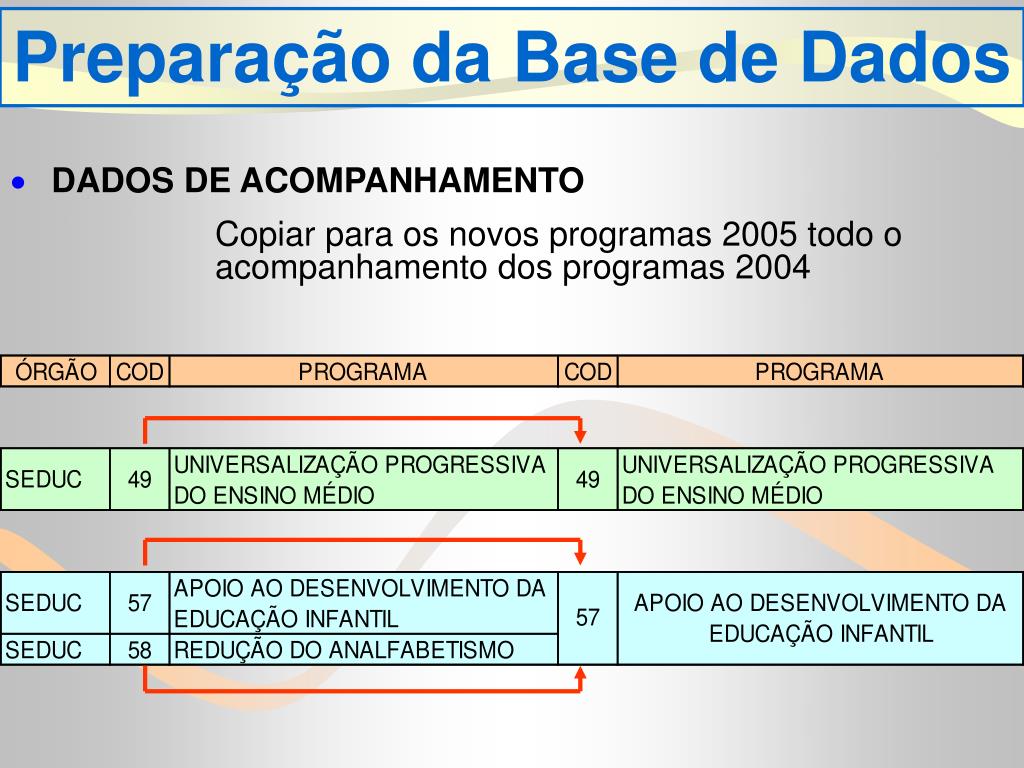 Preparação da Base de Dados

• DADOS DE ACOMPANHAMENTO

Copiar para os novos programas 2005 todo o acompanhamento dos programas 2004

| ÓRGÃO | COD | PROGRAMA | COD | PROGRAMA |
|---|---|---|---|---|
| SEDUC | 49 | UNIVERSALIZAÇÃO PROGRESSIVA DO ENSINO MÉDIO | 49 | UNIVERSALIZAÇÃO PROGRESSIVA DO ENSINO MÉDIO |
| SEDUC | 57 | APOIO AO DESENVOLVIMENTO DA EDUCAÇÃO INFANTIL | 57 | APOIO AO DESENVOLVIMENTO DA EDUCAÇÃO INFANTIL |
| SEDUC | 58 | REDUÇÃO DO ANALFABETISMO | | |